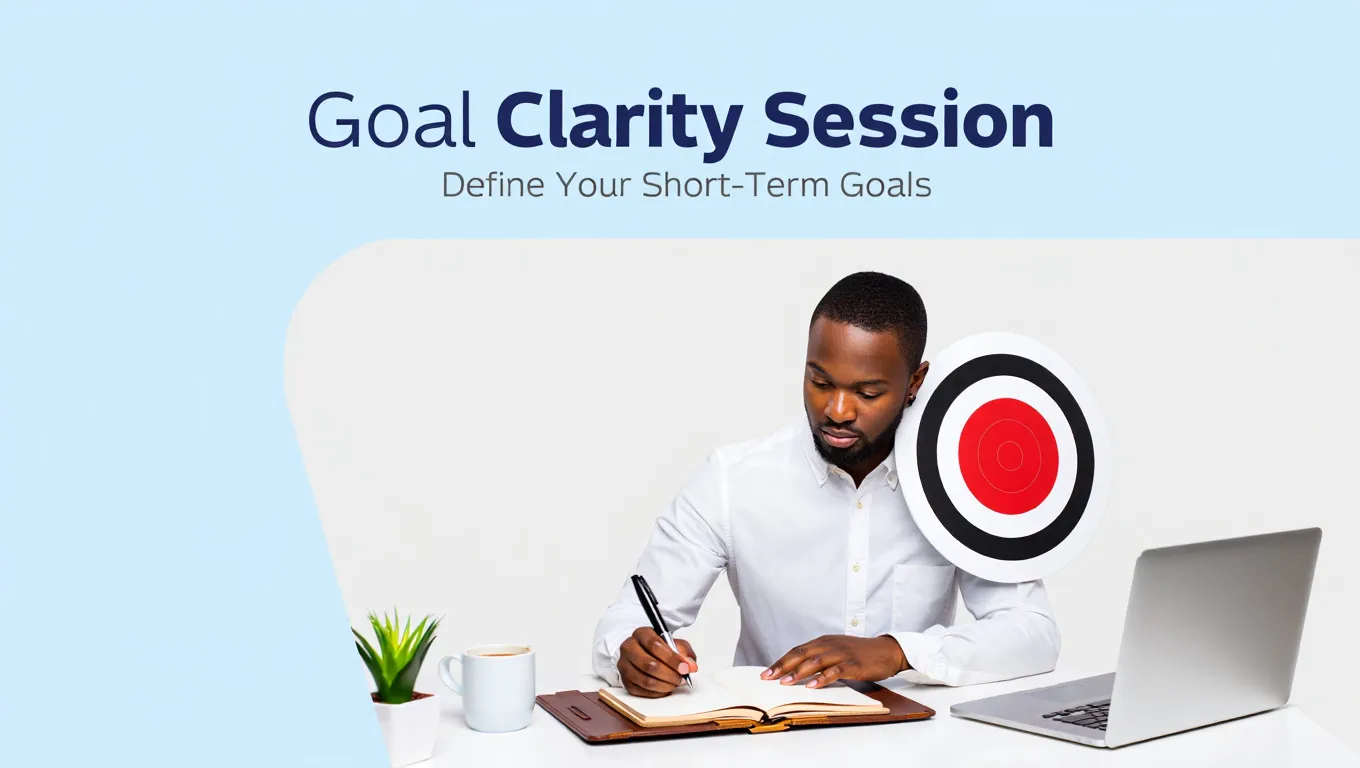 Goal Clarity Session

Define Your Short-Term Goals